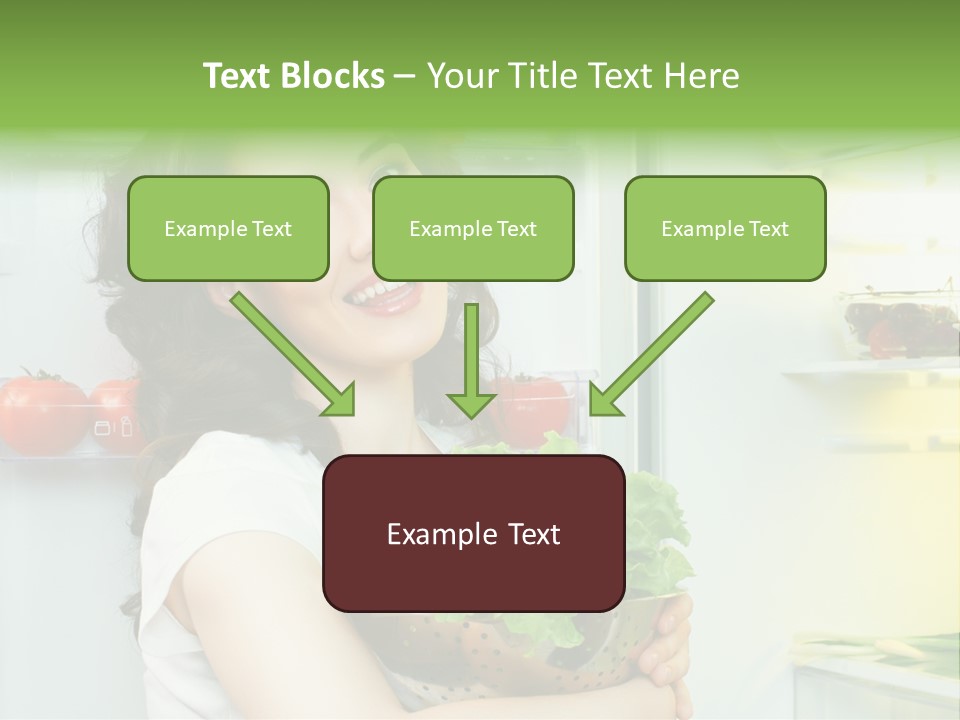 Text Blocks – Your Title Text Here

Example Text

Example Text

Example Text

Example Text